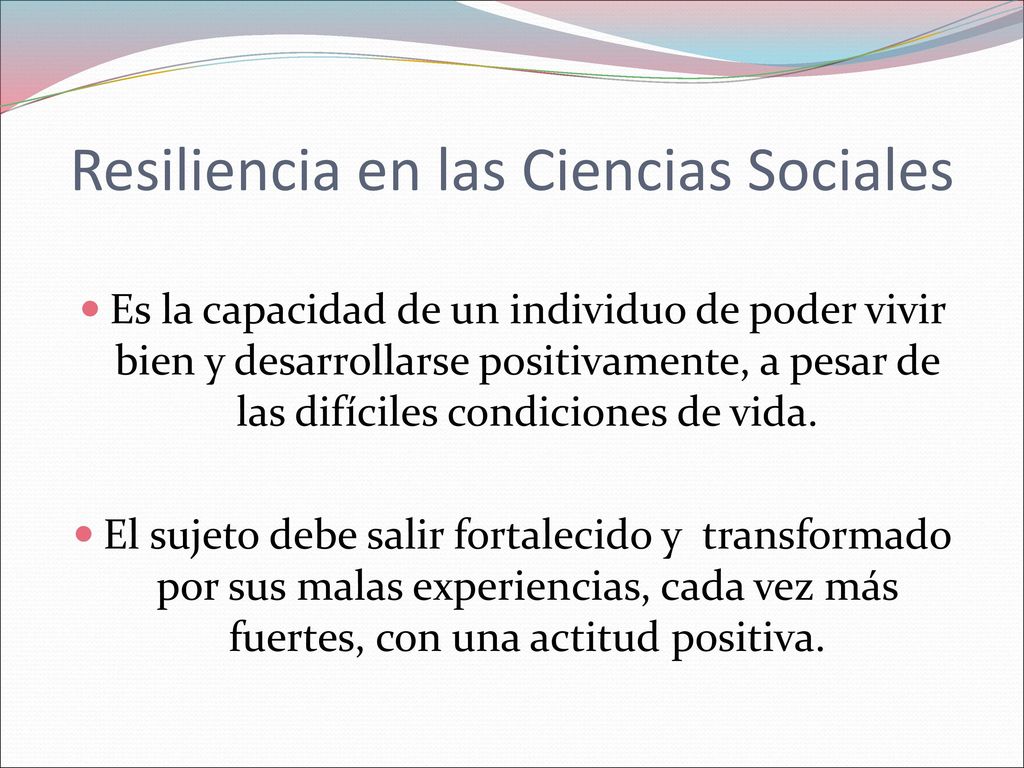 Resiliencia en las Ciencias Sociales

Es la capacidad de un individuo de poder vivir bien y desarrollarse positivamente, a pesar de las difíciles condiciones de vida.

El sujeto debe salir fortalecido y transformado por sus malas experiencias, cada vez más fuertes, con una actitud positiva.